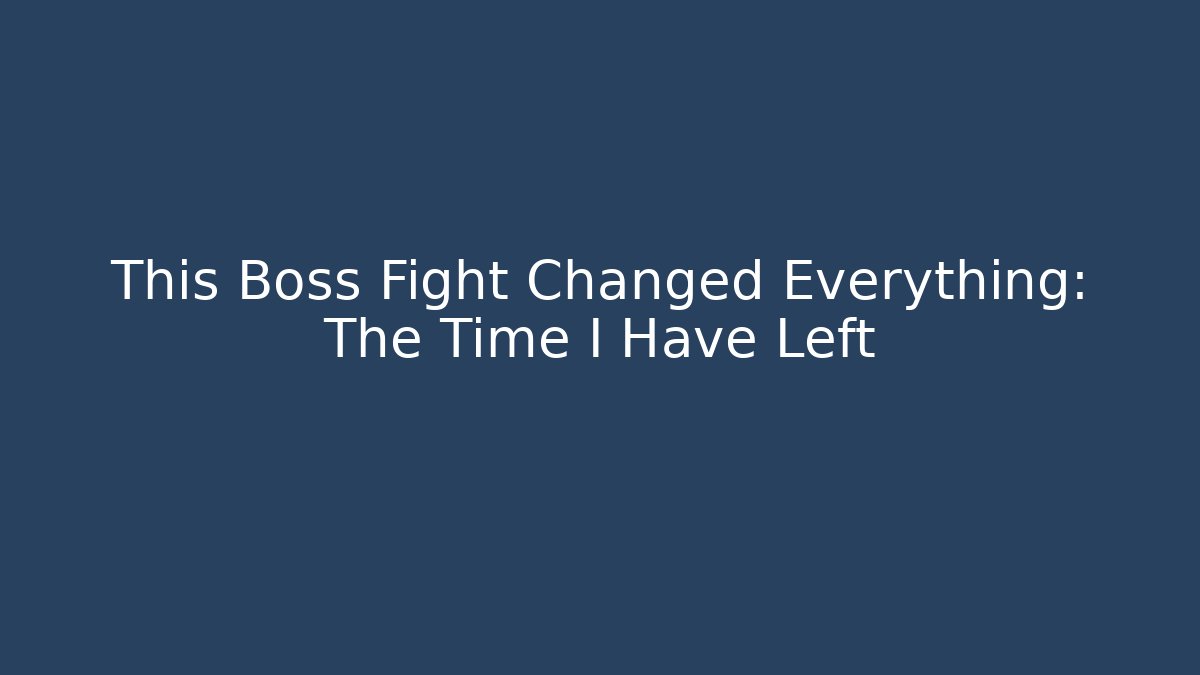 This Boss Fight Changed Everything: The Time I Have Left